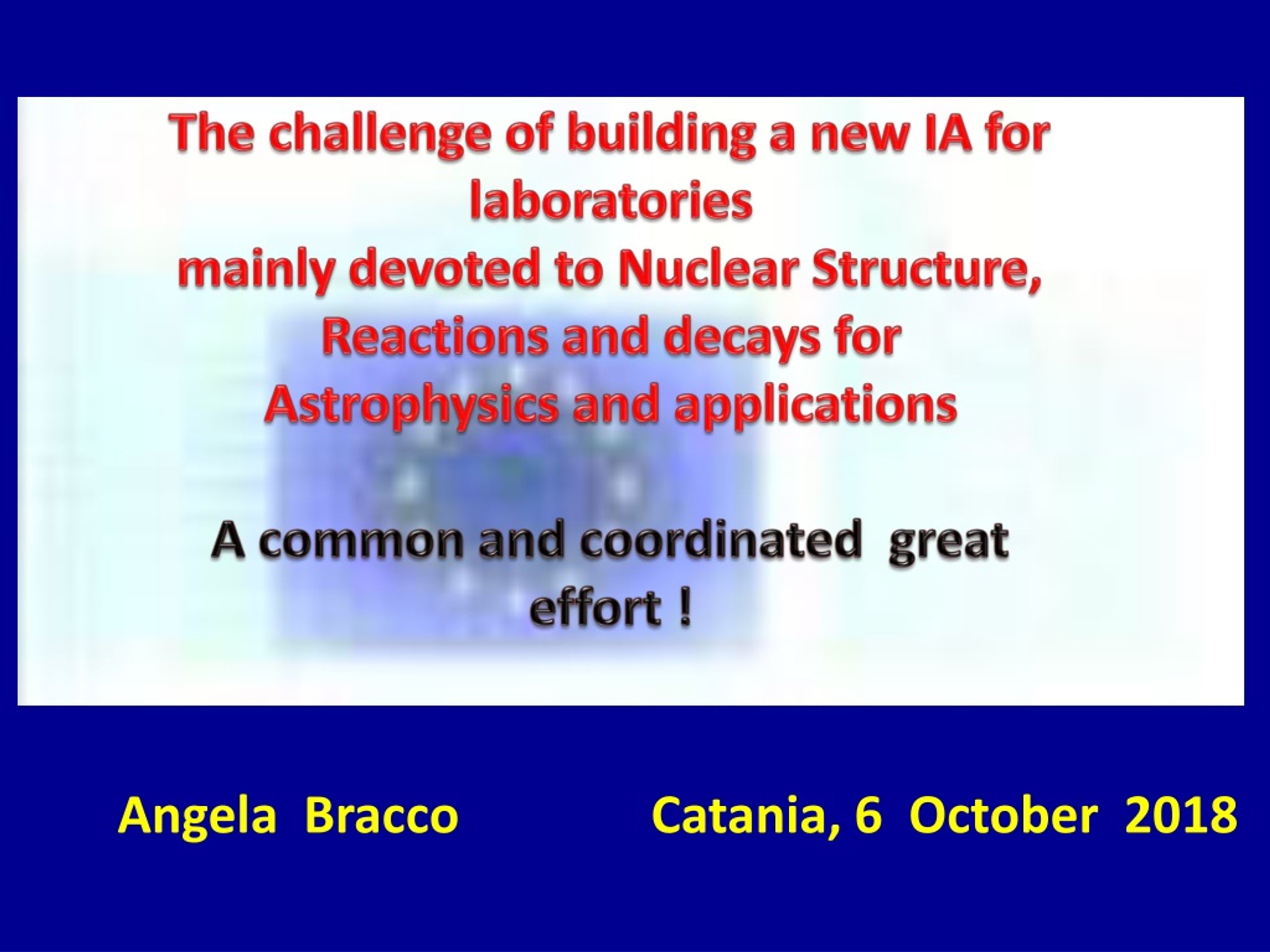 The challenge of building a new IA for laboratories
mainly devoted to Nuclear Structure, Reactions and decays for Astrophysics and applications

A common and coordinated great effort !

Angela Bracco

Catania, 6 October 2018